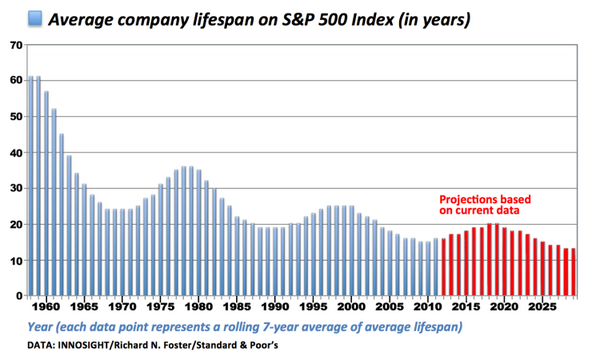 Average company lifespan on S&P 500 Index (in years)

70
60
50
40
30
20
10
0

Projections based on current data

1960 1965 1970 1975 1980 1985 1990 1995 2000 2005 2010 2015 2020 2025

Year (each data point represents a rolling 7-year average of average lifespan)

DATA: INNOSIGHT/Richard N. Foster/Standard & Poor's